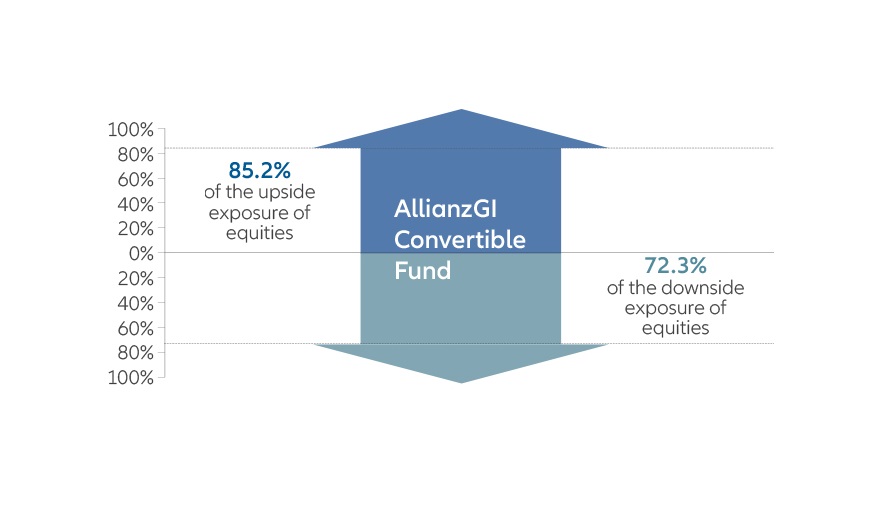 100%
80%
60%
40%
20%
0%
20%
40%
60%
80%
100%

85.2%
of the upside exposure of equities

AllianzGI Convertible Fund

72.3%
of the downside exposure of equities